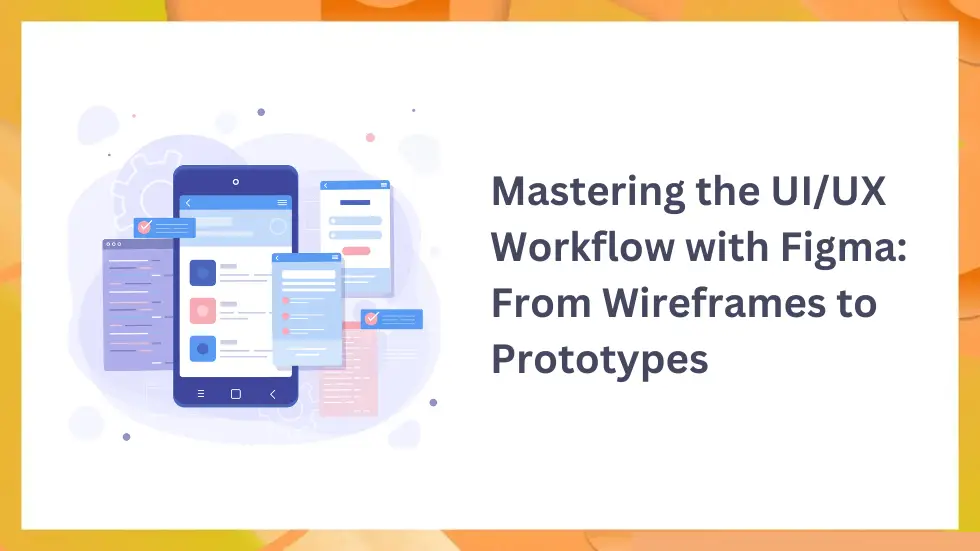 Mastering the UI/UX Workflow with Figma: From Wireframes to Prototypes